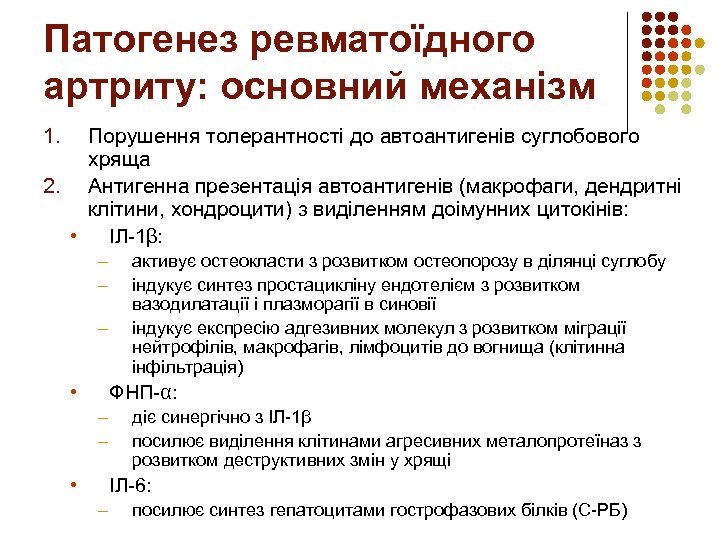 Патогенез ревматоїдного артриту: основний механізм

1. Порушення толерантності до автоантигенів суглобового хряща
2. Антигенна презентація автоантигенів (макрофаги, дендритні клітини, хондроцити) з виділенням доімунних цитокінів:

• ІЛ-1β:
– активує остеокласти з розвитком остеопорозу в ділянці суглобу
– індукує синтез простацикліну ендотелієм з розвитком вазодилатації і плазморагії в синовії
– індукує експресію адгезивних молекул з розвитком міграції нейтрофілів, макрофагів, лімфоцитів до вогнища (клітинна інфільтрація)

• ФНП-α:
– діє синергічно з ІЛ-1β
– посилює виділення клітинами агресивних металопротеїназ з розвитком деструктивних змін у хрящі

• ІЛ-6:
– посилює синтез гепатоцитами гострофазових білків (С-РБ)